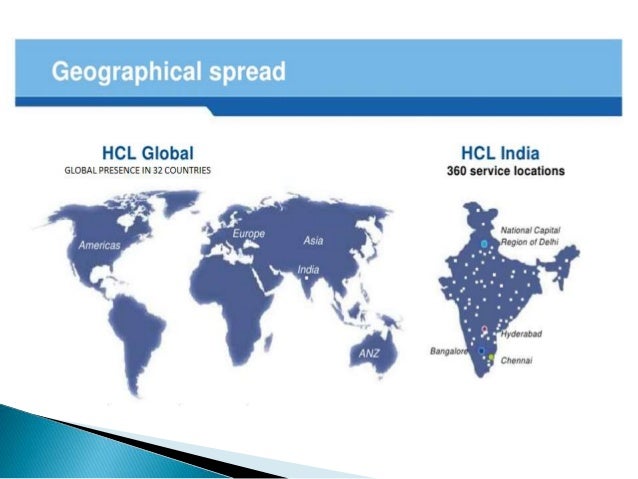 Geographical spread

HCL Global
GLOBAL PRESENCE IN 32 COUNTRIES

Americas
Europe
Asia
India
ANZ

HCL India
360 service locations

National Capital Region of Delhi
Hyderabad
Bangalore
Chennai